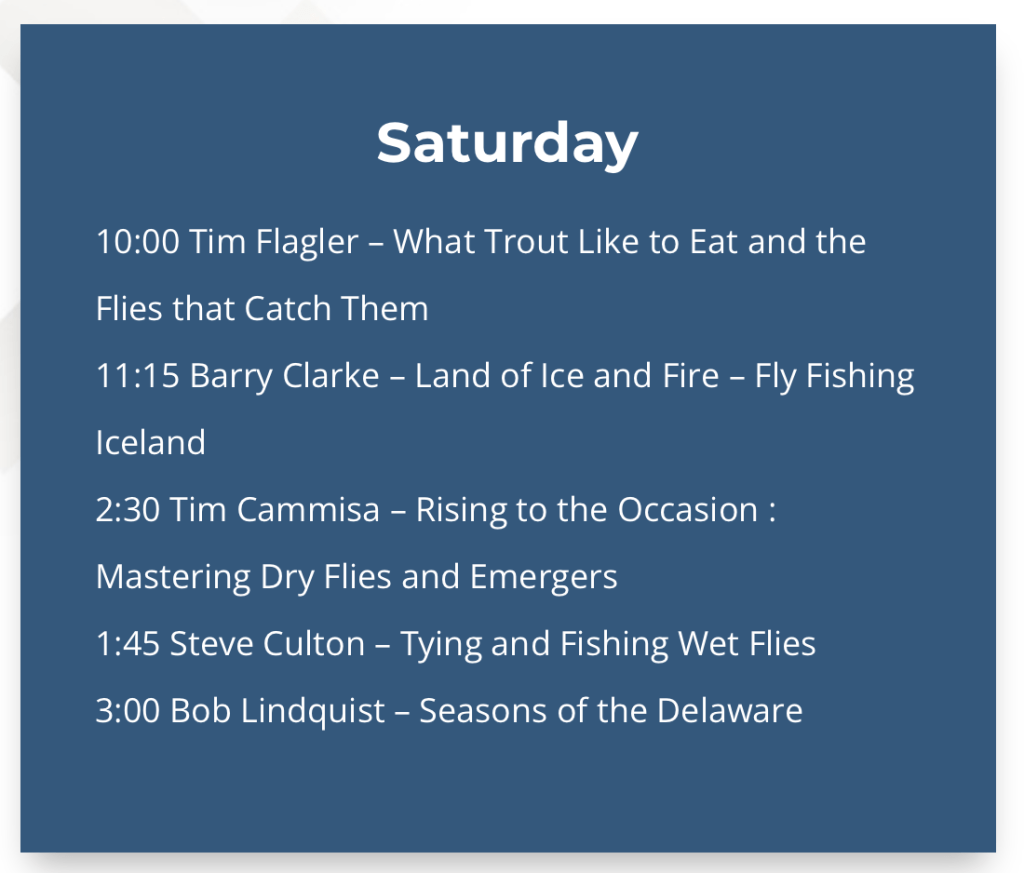 Saturday

10:00 Tim Flagler – What Trout Like to Eat and the Flies that Catch Them

11:15 Barry Clarke – Land of Ice and Fire – Fly Fishing Iceland

2:30 Tim Cammisa – Rising to the Occasion : Mastering Dry Flies and Emergers

1:45 Steve Culton – Tying and Fishing Wet Flies

3:00 Bob Lindquist – Seasons of the Delaware